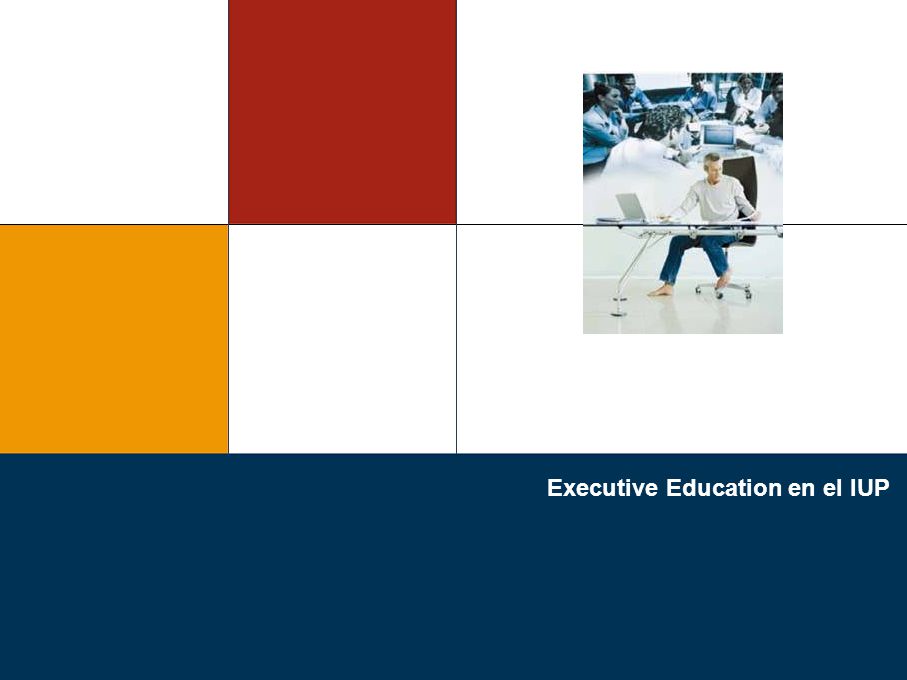 Executive Education en el IUP